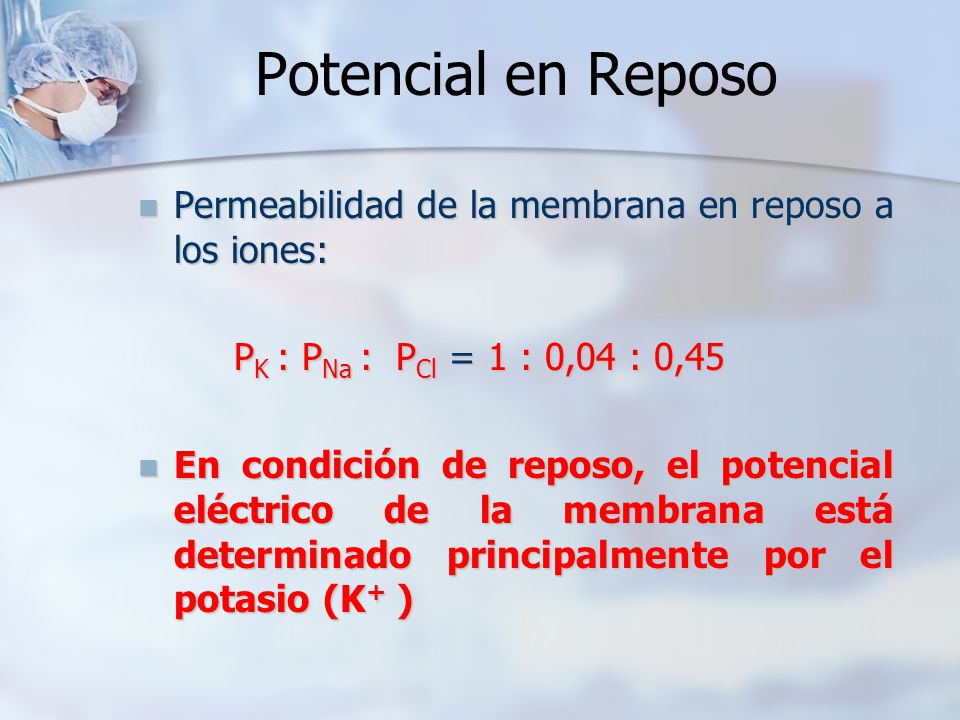 Potencial en Reposo

Permeabilidad de la membrana en reposo a los iones:

$P_K : P_{Na} : P_{Cl} = 1 : 0,04 : 0,45$

En condición de reposo, el potencial eléctrico de la membrana está determinado principalmente por el potasio ($K^+$ )